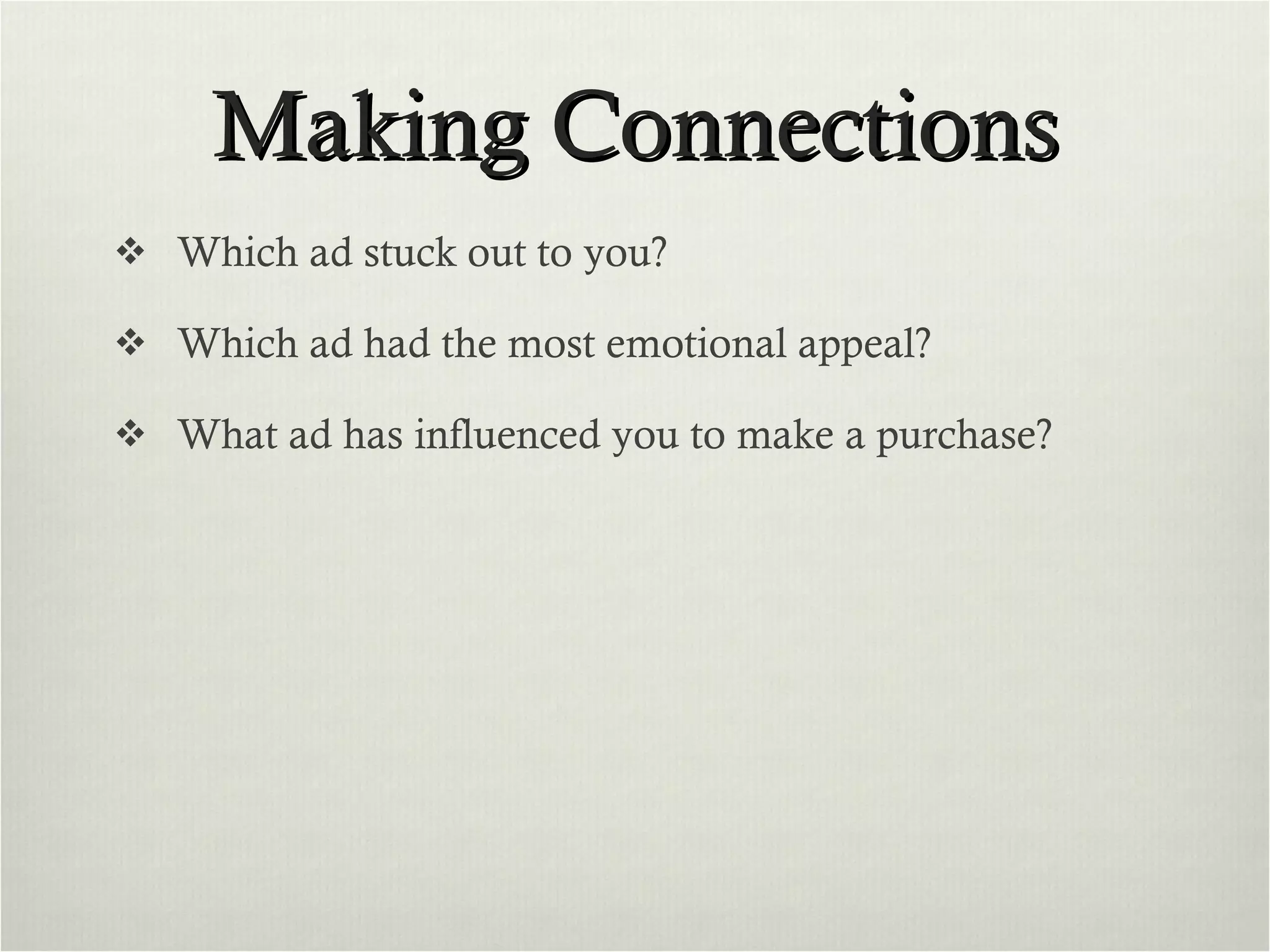 Making Connections

❖ Which ad stuck out to you?

❖ Which ad had the most emotional appeal?

❖ What ad has influenced you to make a purchase?